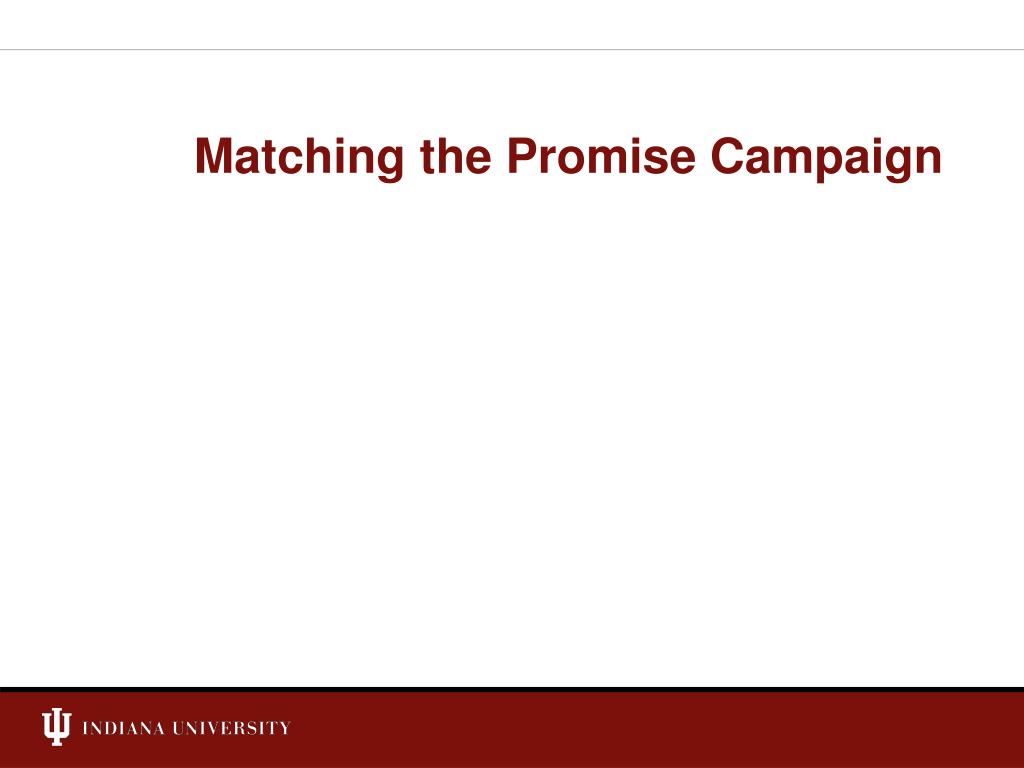 Matching the Promise Campaign

INDIANA UNIVERSITY